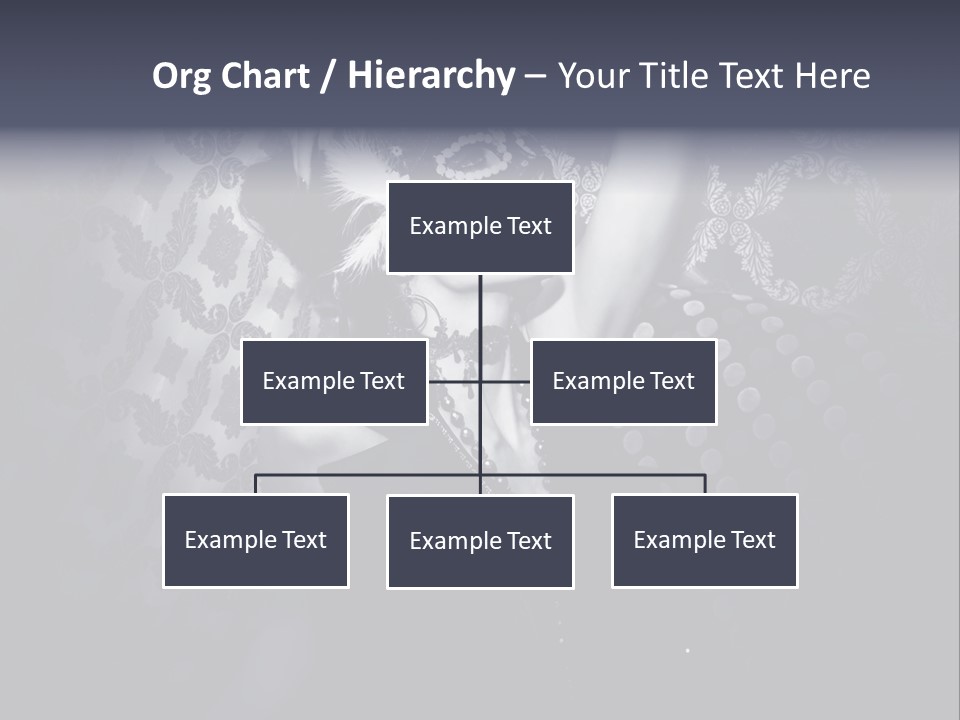 Org Chart / Hierarchy – Your Title Text Here

Example Text

Example Text

Example Text

Example Text

Example Text

Example Text